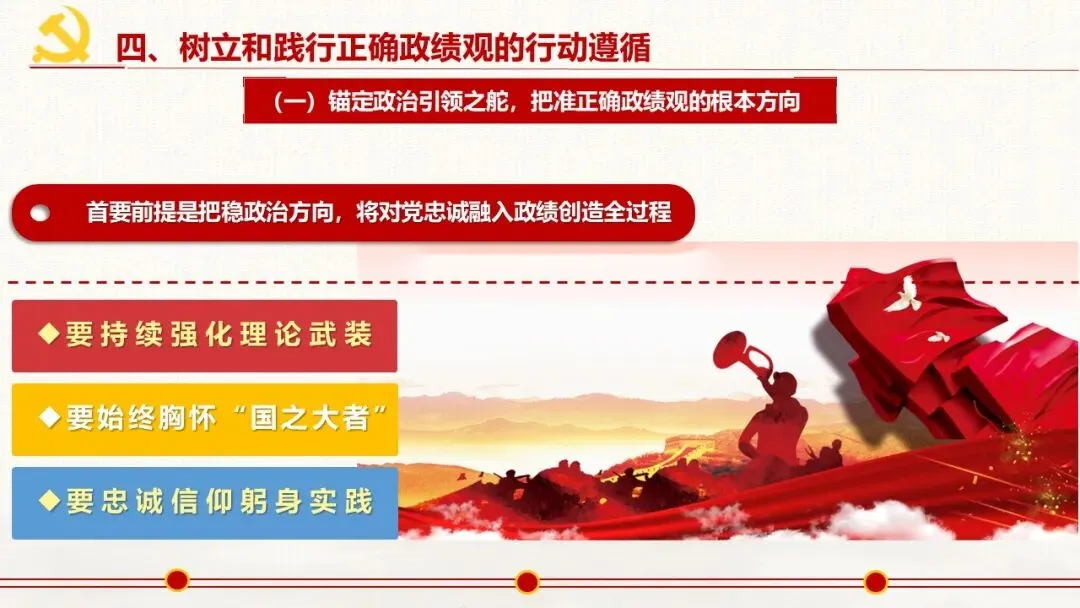 四、树立和践行正确政绩观的行动遵循

（一）锚定政治引领之舵，把准正确政绩观的根本方向

首要前提是把稳政治方向，将对党忠诚融入政绩创造全过程

◆要持续强化理论武装

◆要始终胸怀“国之大者”

◆要忠诚信仰躬身实践